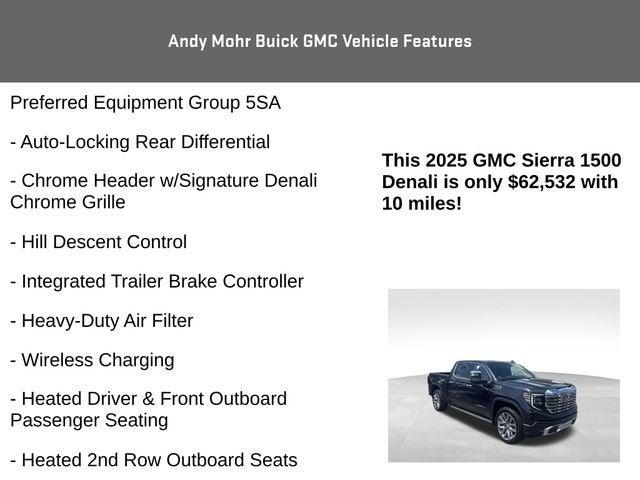 Andy Mohr Buick GMC Vehicle Features

Preferred Equipment Group 5SA

- Auto-Locking Rear Differential

- Chrome Header w/Signature Denali Chrome Grille

- Hill Descent Control

- Integrated Trailer Brake Controller

- Heavy-Duty Air Filter

- Wireless Charging

- Heated Driver & Front Outboard Passenger Seating

- Heated 2nd Row Outboard Seats

This 2025 GMC Sierra 1500 Denali is only $62,532 with 10 miles!